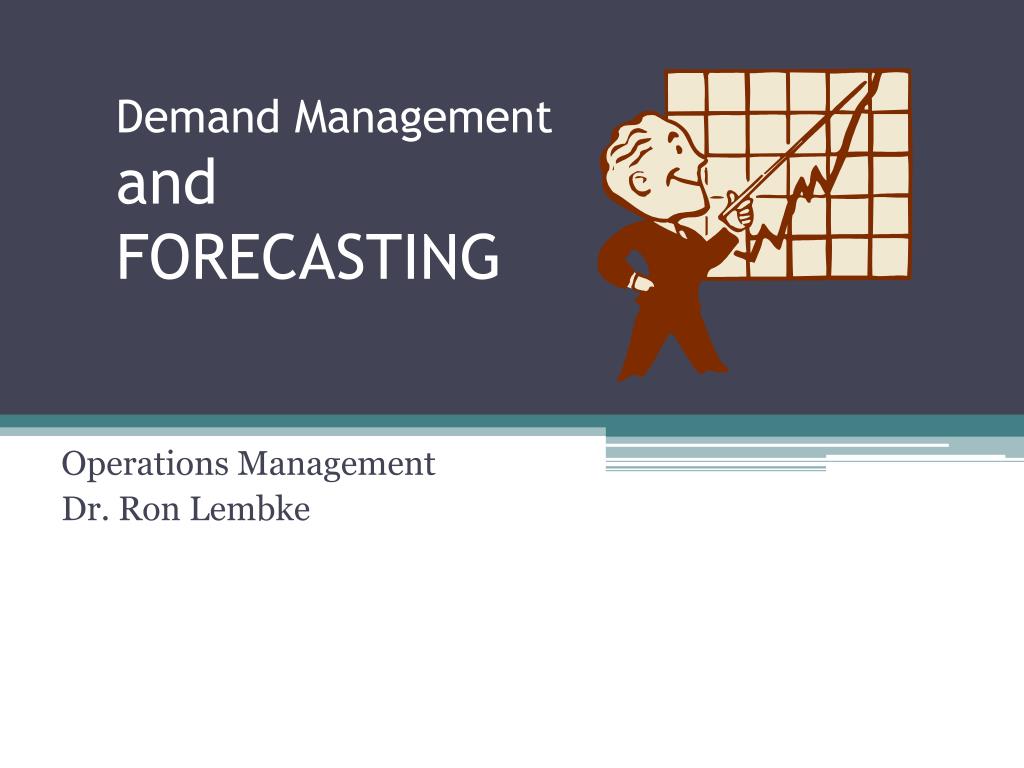 Demand Management
and
FORECASTING

Operations Management
Dr. Ron Lembke